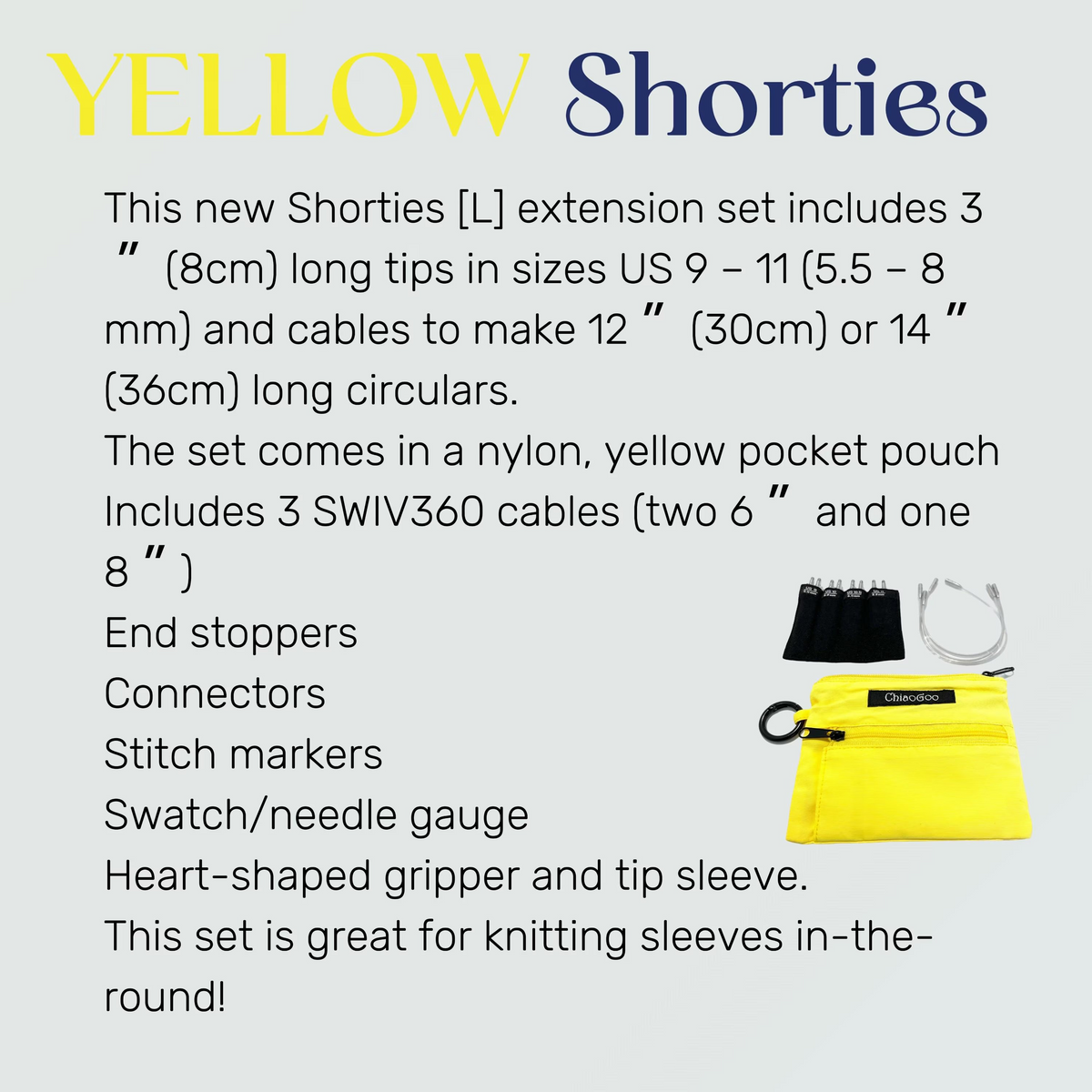 YELLOW Shorties

This new Shorties [L] extension set includes 3 ″ (8cm) long tips in sizes US 9 – 11 (5.5 – 8 mm) and cables to make 12 ″ (30cm) or 14 ″ (36cm) long circulars.
The set comes in a nylon, yellow pocket pouch
Includes 3 SWIV360 cables (two 6 ″ and one 8 ″ )
End stoppers
Connectors
Stitch markers
Swatch/needle gauge
Heart-shaped gripper and tip sleeve.
This set is great for knitting sleeves in-the-round!

ChiaoGoo